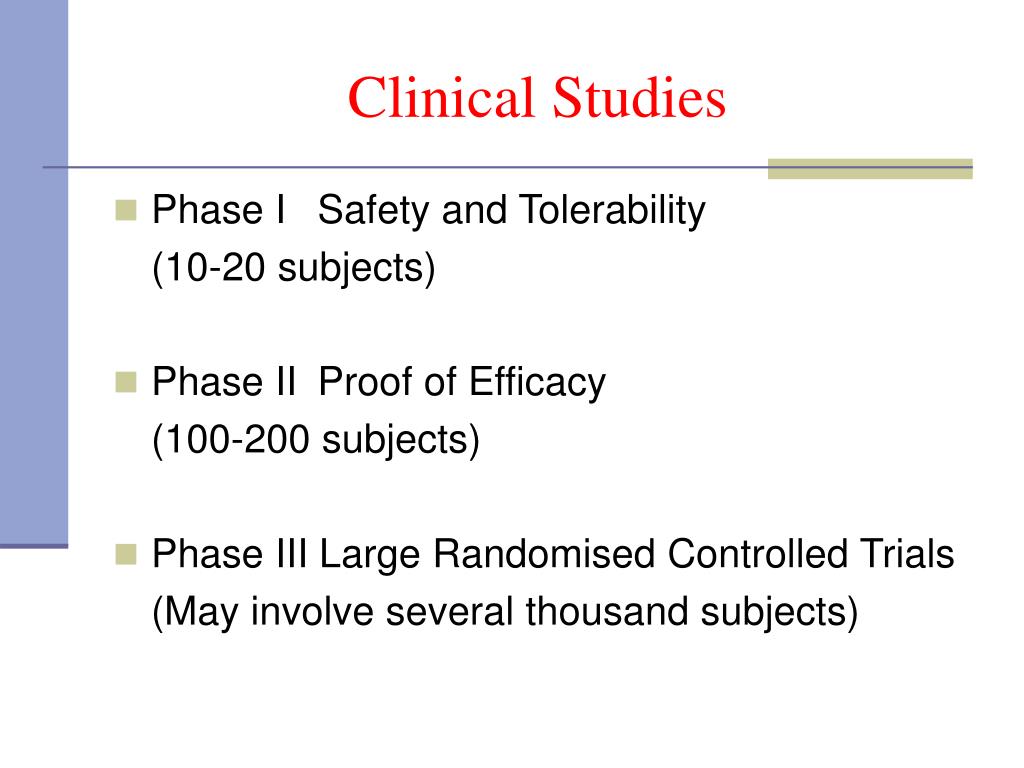 Clinical Studies

Phase I Safety and Tolerability
(10-20 subjects)

Phase II Proof of Efficacy
(100-200 subjects)

Phase III Large Randomised Controlled Trials
(May involve several thousand subjects)